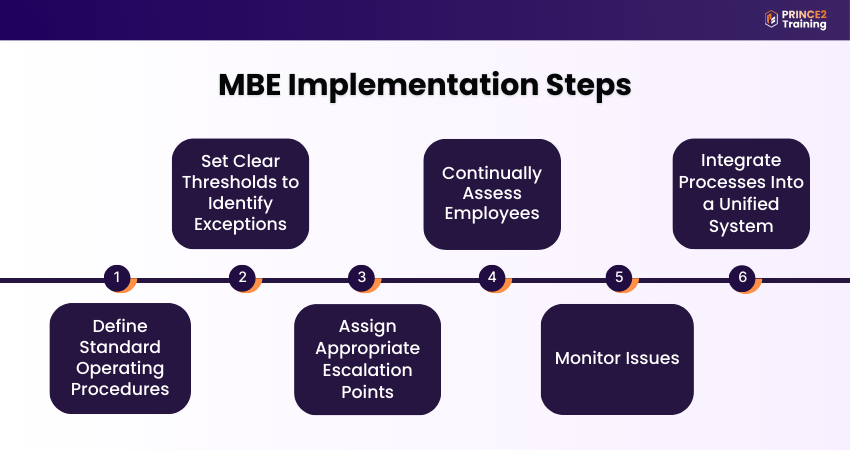 PRINCE2 Training

MBE Implementation Steps

1

Define Standard Operating Procedures

2

Set Clear Thresholds to Identify Exceptions

3

Assign Appropriate Escalation Points

4

Continually Assess Employees

5

Monitor Issues

6

Integrate Processes Into a Unified System